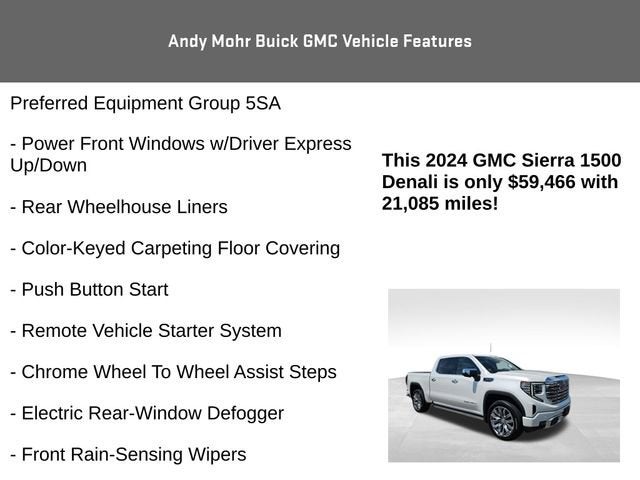 Andy Mohr Buick GMC Vehicle Features

Preferred Equipment Group 5SA

- Power Front Windows w/Driver Express Up/Down

- Rear Wheelhouse Liners

- Color-Keyed Carpeting Floor Covering

- Push Button Start

- Remote Vehicle Starter System

- Chrome Wheel To Wheel Assist Steps

- Electric Rear-Window Defogger

- Front Rain-Sensing Wipers

This 2024 GMC Sierra 1500 Denali is only $59,466 with 21,085 miles!